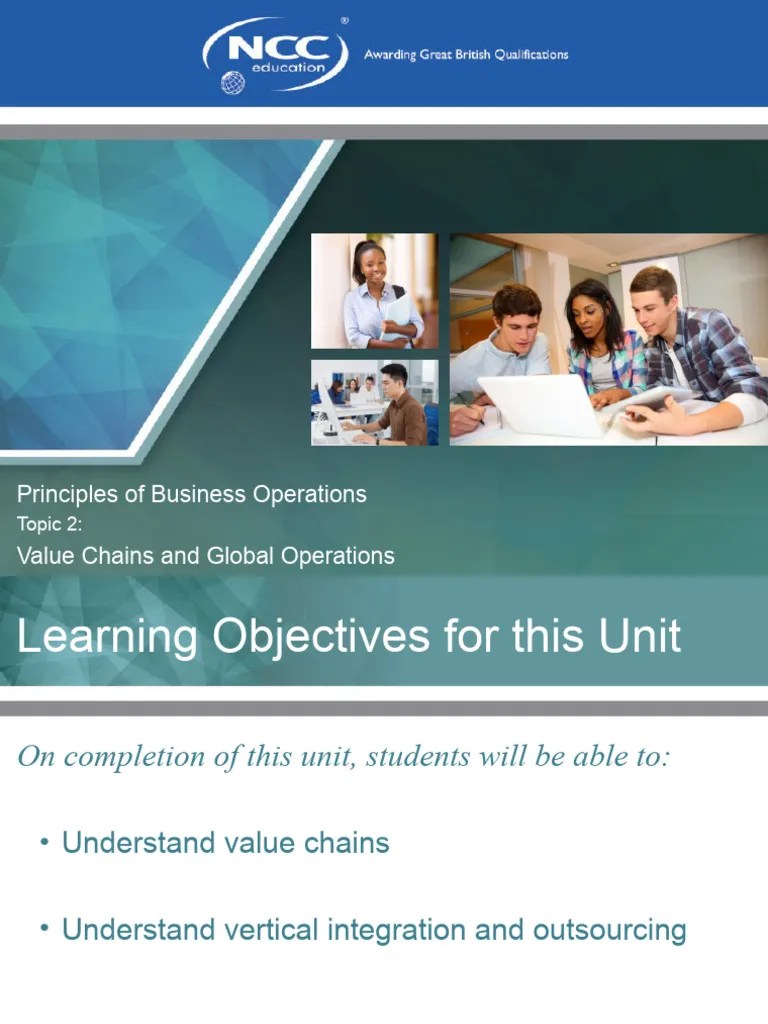 NCC education ®

Awarding Great British Qualifications

Principles of Business Operations
Topic 2:
Value Chains and Global Operations

Learning Objectives for this Unit

On completion of this unit, students will be able to:

• Understand value chains

• Understand vertical integration and outsourcing